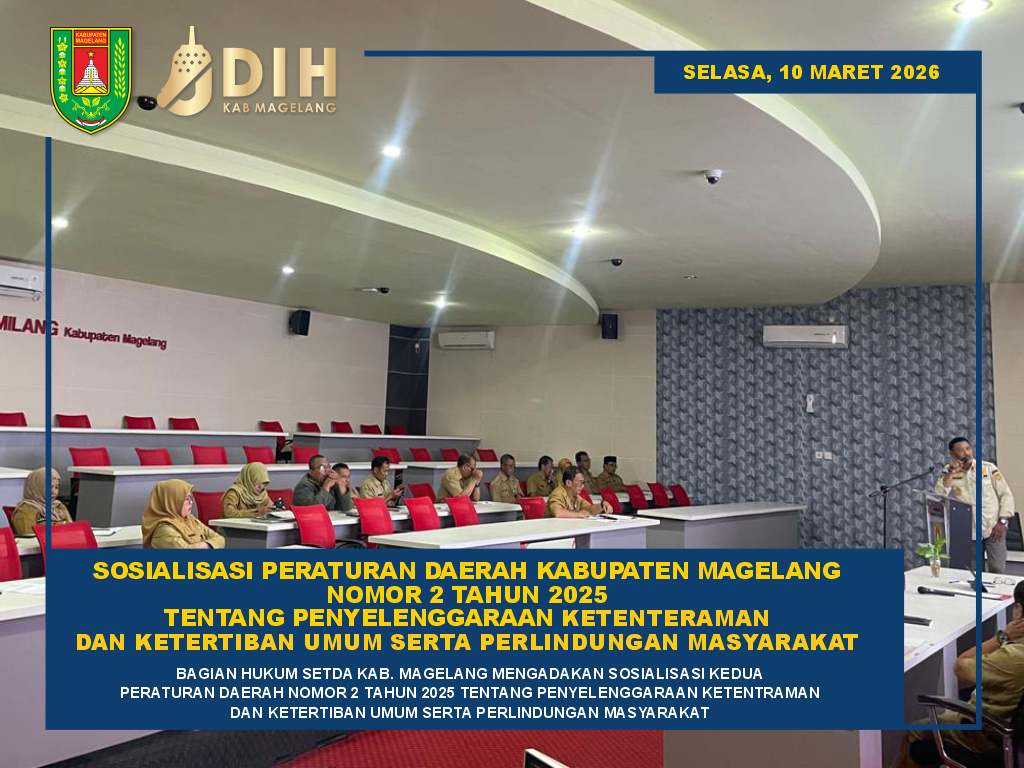 KABUPATEN MAGELANG

DIH
KAB MAGELANG

SELASA, 10 MARET 2026

MILANG Kabupaten Magelang

SOSIALISASI PERATURAN DAERAH KABUPATEN MAGELANG NOMOR 2 TAHUN 2025 TENTANG PENYELENGGARAAN KETENTERAMAN DAN KETERTIBAN UMUM SERTA PERLINDUNGAN MASYARAKAT

BAGIAN HUKUM SETDA KAB. MAGELANG MENGADAKAN SOSIALISASI KEDUA PERATURAN DAERAH NOMOR 2 TAHUN 2025 TENTANG PENYELENGGARAAN KETENTRAMAN DAN KETERTIBAN UMUM SERTA PERLINDUNGAN MASYARAKAT